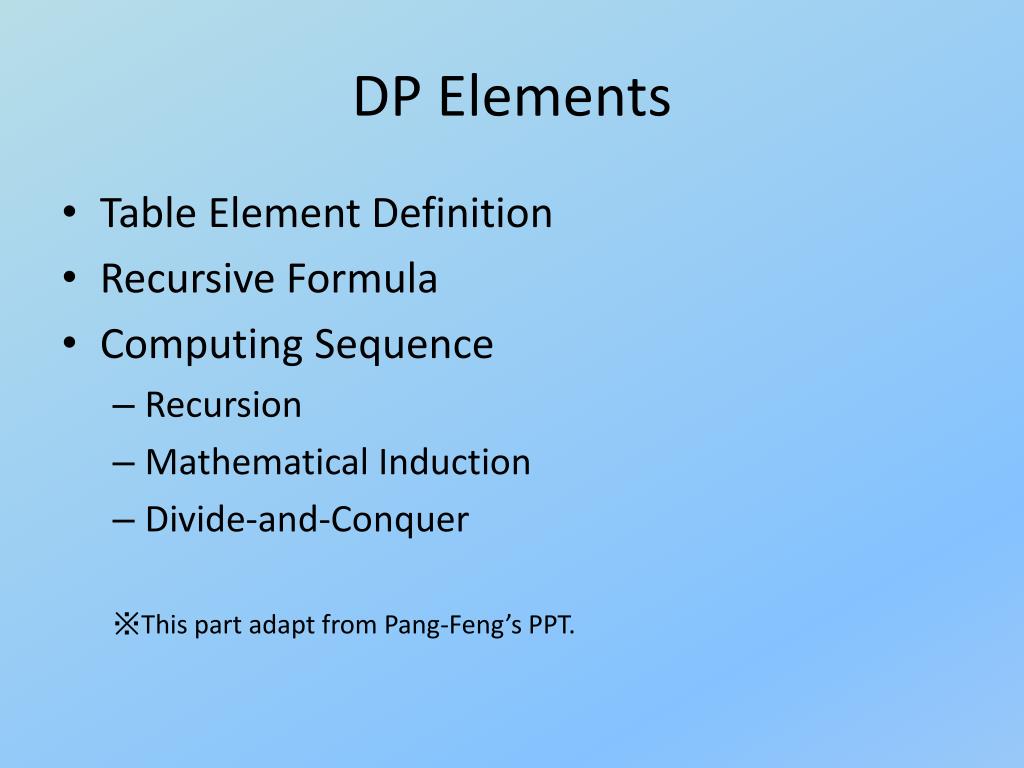 DP Elements

• Table Element Definition
• Recursive Formula
• Computing Sequence
– Recursion
– Mathematical Induction
– Divide-and-Conquer

※This part adapt from Pang-Feng’s PPT.